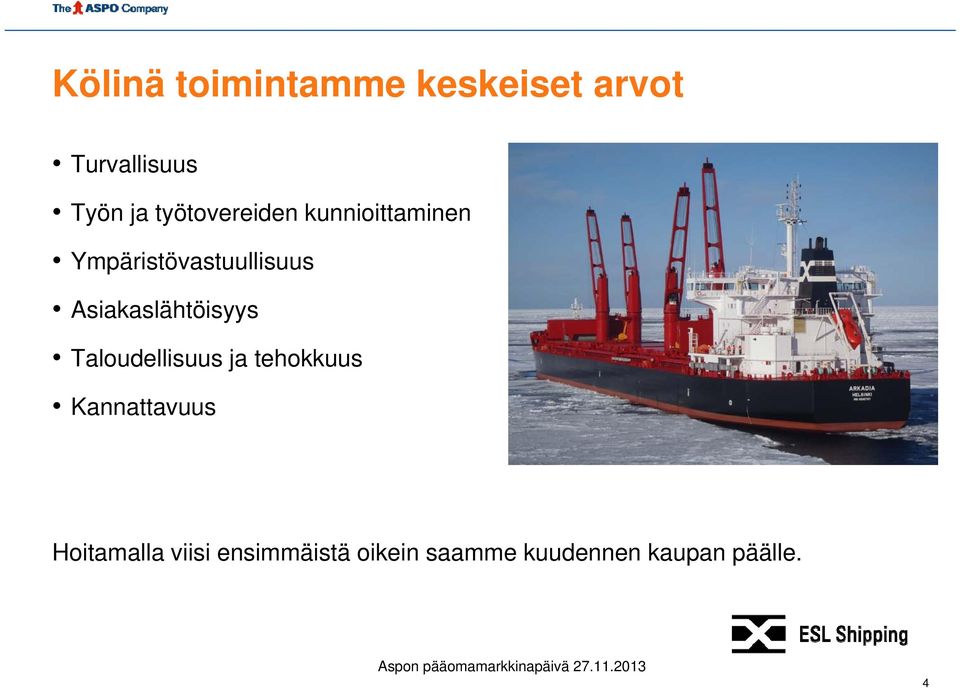 The ASPO Company

Kölinä toimintamme keskeiset arvot

• Turvallisuus
• Työn ja työtovereiden kunnioittaminen
• Ympäristövastuullisuus
• Asiakaslähtöisyys
• Taloudellisuus ja tehokkuus
• Kannattavuus

ARKADIA
HELSINKI

Hoitamalla viisi ensimmäistä oikein saamme kuudennen kaupan päälle.

ESL Shipping

Aspon pääomamarkkinapäivä 27.11.2013

4